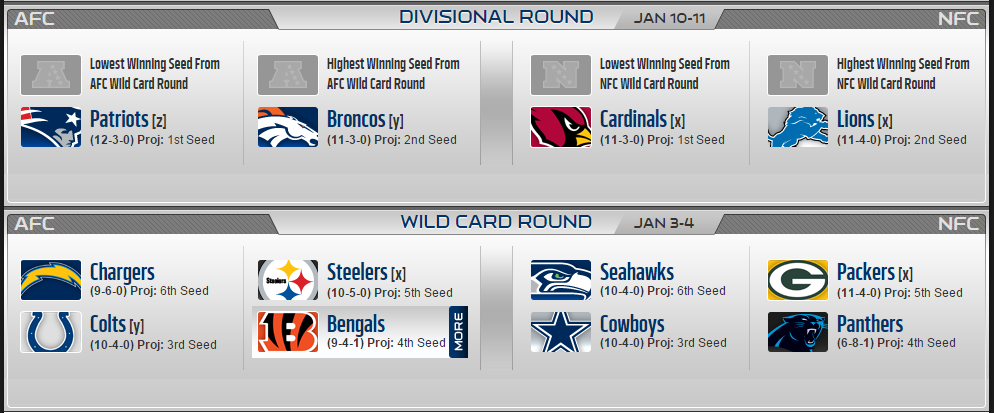 AFC DIVISIONAL ROUND JAN 10-11 NFC

Lowest Winning Seed From AFC Wild Card Round

Patriots [z]
(12-3-0) Proj: 1st Seed

Highest Winning Seed From AFC Wild Card Round

Broncos [y]
(11-3-0) Proj: 2nd Seed

Lowest Winning Seed From NFC Wild Card Round

Cardinals [x]
(11-3-0) Proj: 1st Seed

Highest Winning Seed From NFC Wild Card Round

Lions [x]
(11-4-0) Proj: 2nd Seed

AFC WILD CARD ROUND JAN 3-4 NFC

Chargers
(9-6-0) Proj: 6th Seed

Colts [y]
(10-4-0) Proj: 3rd Seed

Steelers
Steelers [x]
(10-5-0) Proj: 5th Seed

Bengals
(9-4-1) Proj: 4th Seed

MORE

Seahawks
(10-4-0) Proj: 6th Seed

Cowboys
(10-4-0) Proj: 3rd Seed

Packers [x]
(11-4-0) Proj: 5th Seed

Panthers
(6-8-1) Proj: 4th Seed